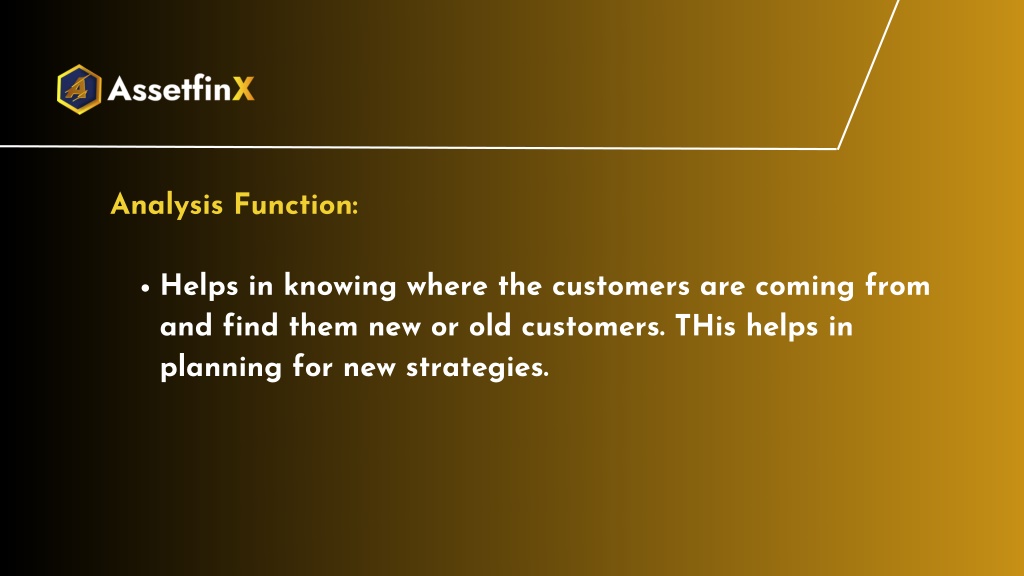 AssetfinX

Analysis Function:

• Helps in knowing where the customers are coming from and find them new or old customers. THis helps in planning for new strategies.